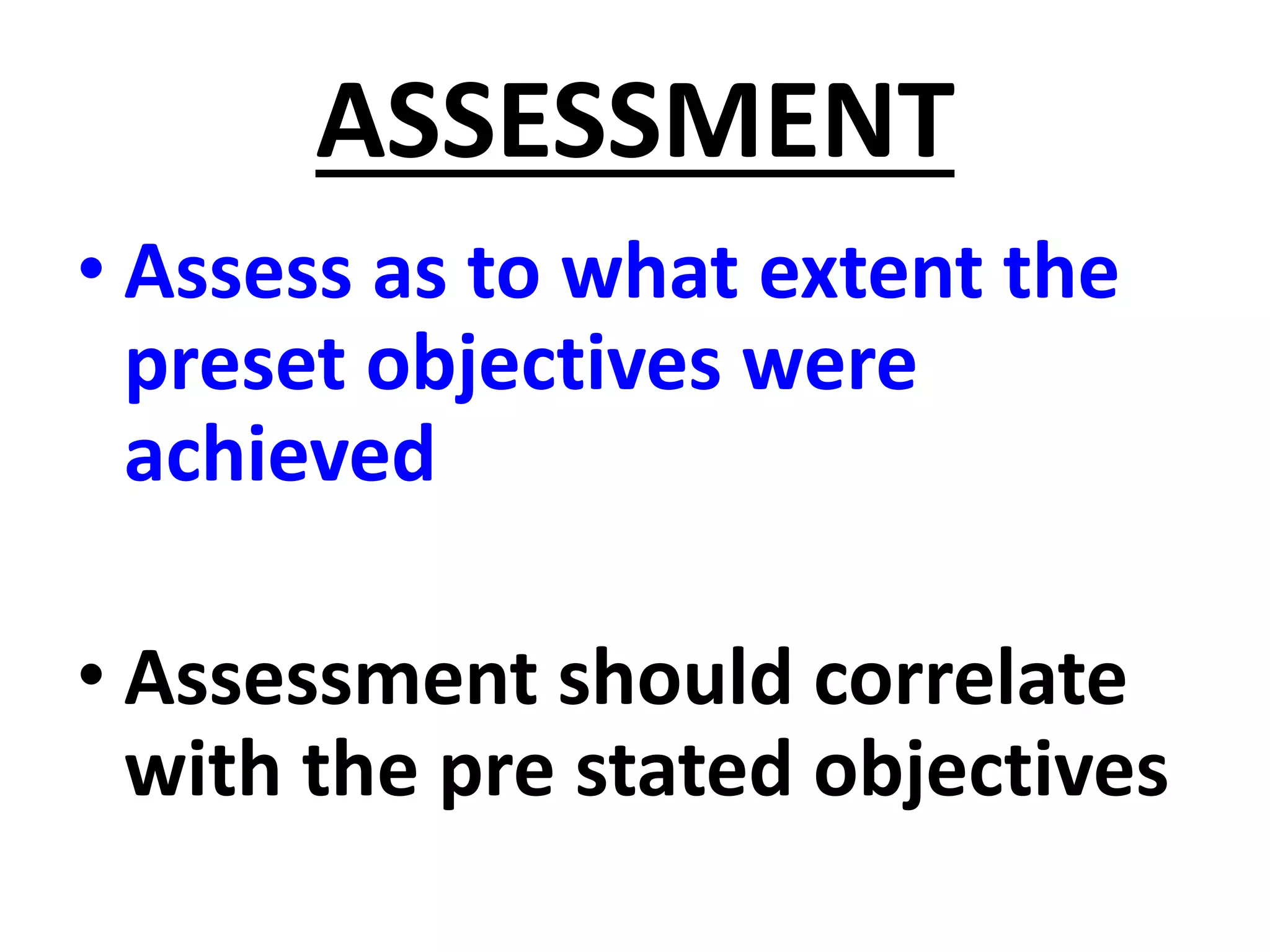 ASSESSMENT

• Assess as to what extent the preset objectives were achieved

• Assessment should correlate with the pre stated objectives